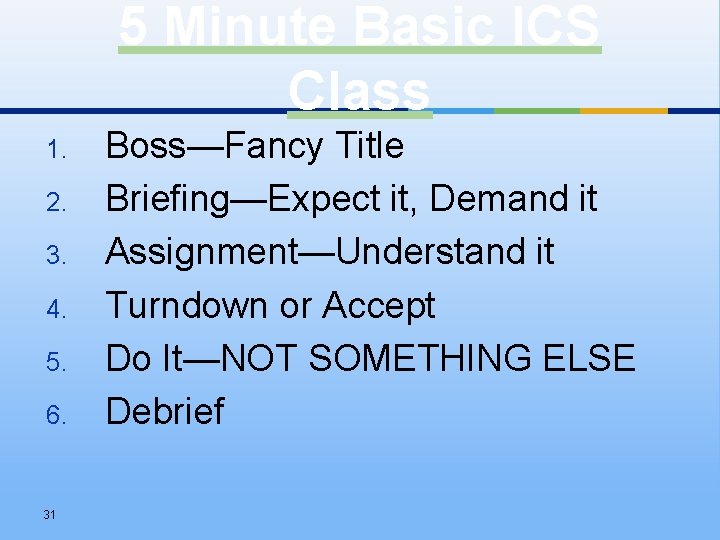 5 Minute Basic ICS Class

1. Boss—Fancy Title
2. Briefing—Expect it, Demand it
3. Assignment—Understand it
4. Turndown or Accept
5. Do It—NOT SOMETHING ELSE
6. Debrief

31